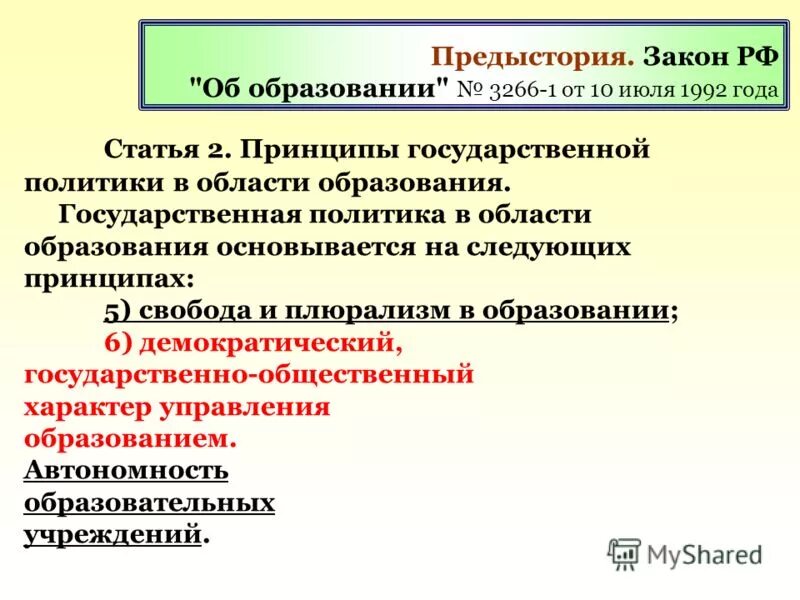 Предыстория. Закон РФ "Об образовании" № 3266-1 от 10 июля 1992 года

Статья 2. Принципы государственной политики в области образования.

Государственная политика в области образования основывается на следующих принципах:

5) свобода и плюрализм в образовании;

6) демократический, государственно-общественный характер управления образованием. Автономность образовательных учреждений.

MyShared